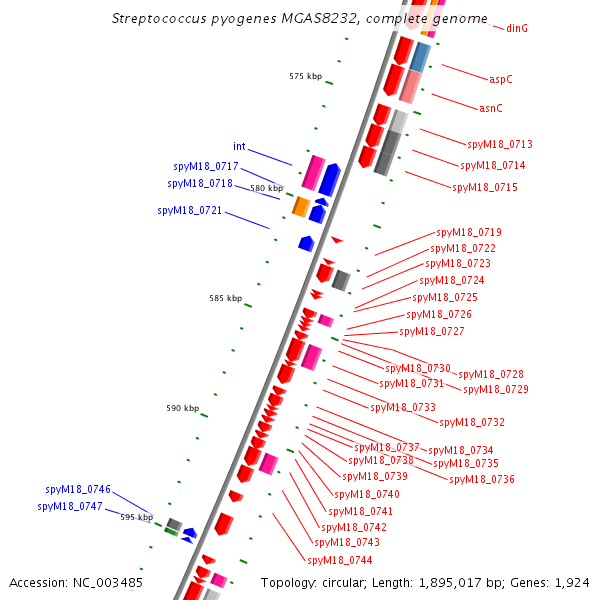 Streptococcus pyogenes MGAS8232, complete genome

dinG
aspC
asnC
spyM18_0713
spyM18_0714
spyM18_0715

575 kbp

int
spyM18_0717
spyM18_0718
580 kbp
spyM18_0721

spyM18_0719
spyM18_0722
spyM18_0723
spyM18_0724
spyM18_0725
spyM18_0726
spyM18_0727

585 kbp

spyM18_0730
spyM18_0728
spyM18_0731
spyM18_0729
spyM18_0733
spyM18_0732

590 kbp

spyM18_0737
spyM18_0734
spyM18_0738
spyM18_0735
spyM18_0739
spyM18_0736
spyM18_0740
spyM18_0741
spyM18_0742
spyM18_0743
spyM18_0744

spyM18_0746
spyM18_0747
595 kbp

Accession: NC_003485

Topology: circular; Length: 1,895,017 bp; Genes: 1,924